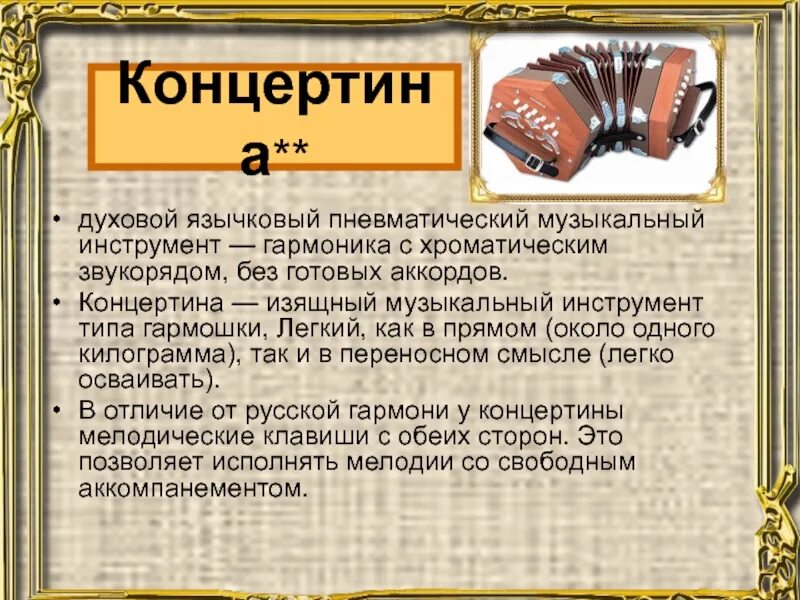 Концертина**

• духовой язычковый пневматический музыкальный инструмент — гармоника с хроматическим звукорядом, без готовых аккордов.
• Концертина — изящный музыкальный инструмент типа гармошки, Легкий, как в прямом (около одного килограмма), так и в переносном смысле (легко осваивать).
• В отличие от русской гармони у концертины мелодические клавиши с обеих сторон. Это позволяет исполнять мелодии со свободным аккомпанементом.